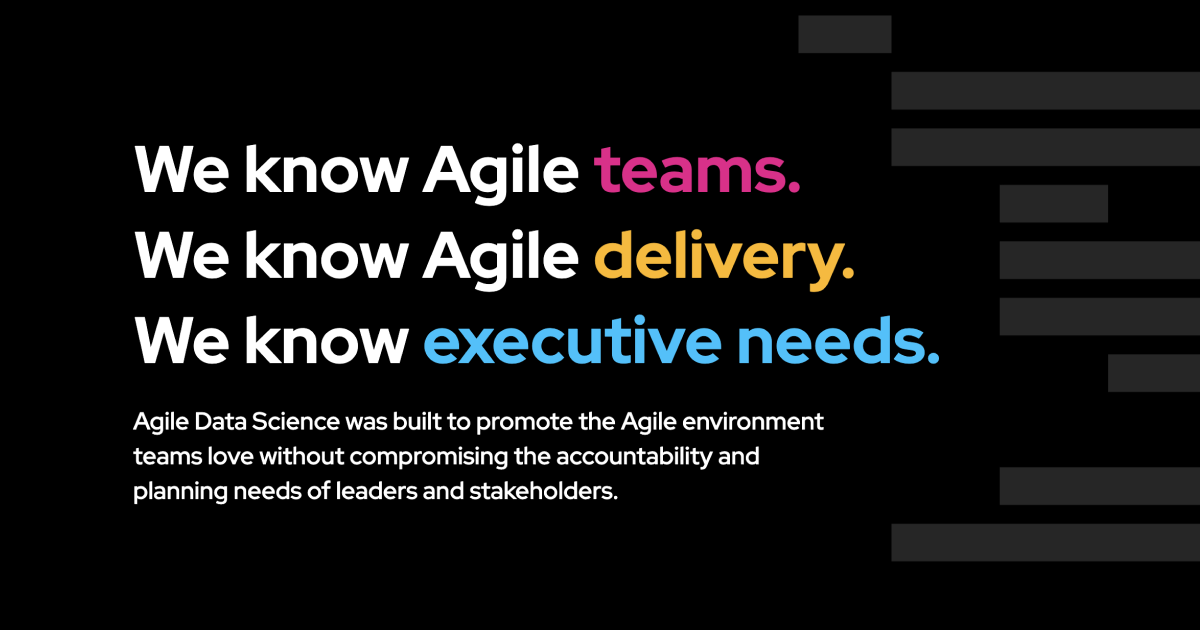 We know Agile teams.
We know Agile delivery.
We know executive needs.

Agile Data Science was built to promote the Agile environment teams love without compromising the accountability and planning needs of leaders and stakeholders.